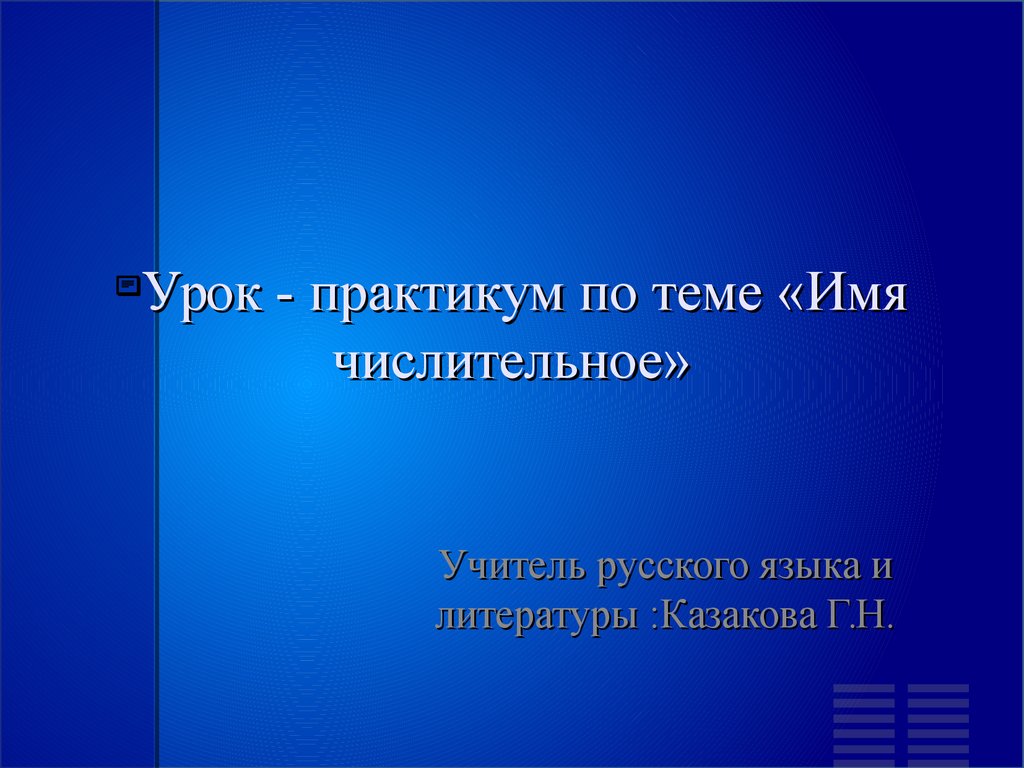 Урок - практикум по теме «Имя числительное»

Учитель русского языка и литературы :Казакова Г.Н.